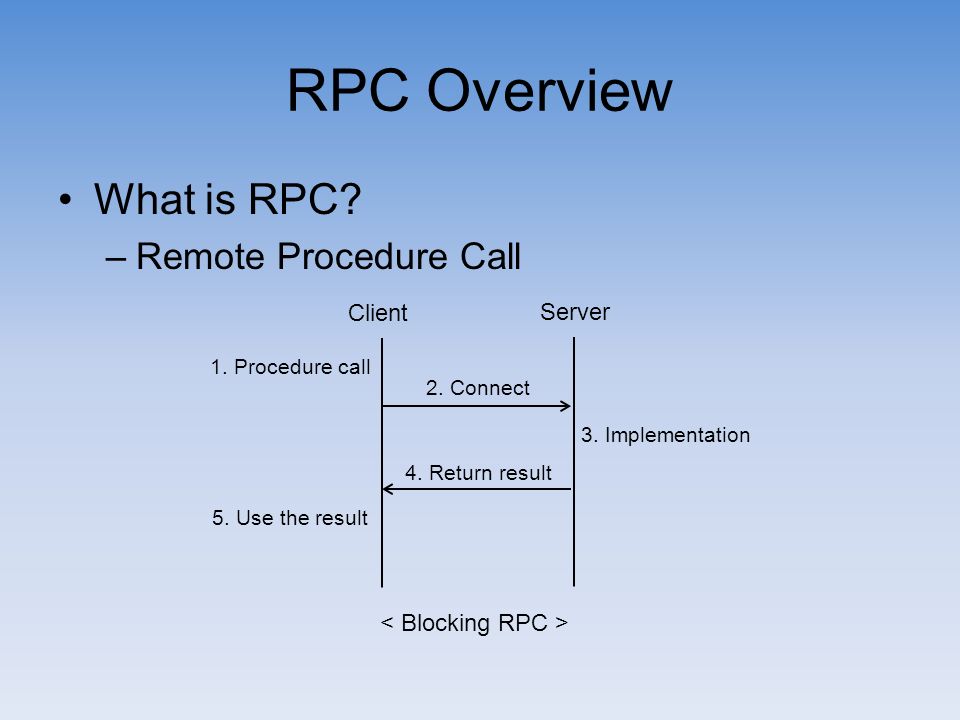 RPC Overview

• What is RPC?
– Remote Procedure Call

Client
Server
1. Procedure call
2. Connect
3. Implementation
4. Return result
5. Use the result

< Blocking RPC >